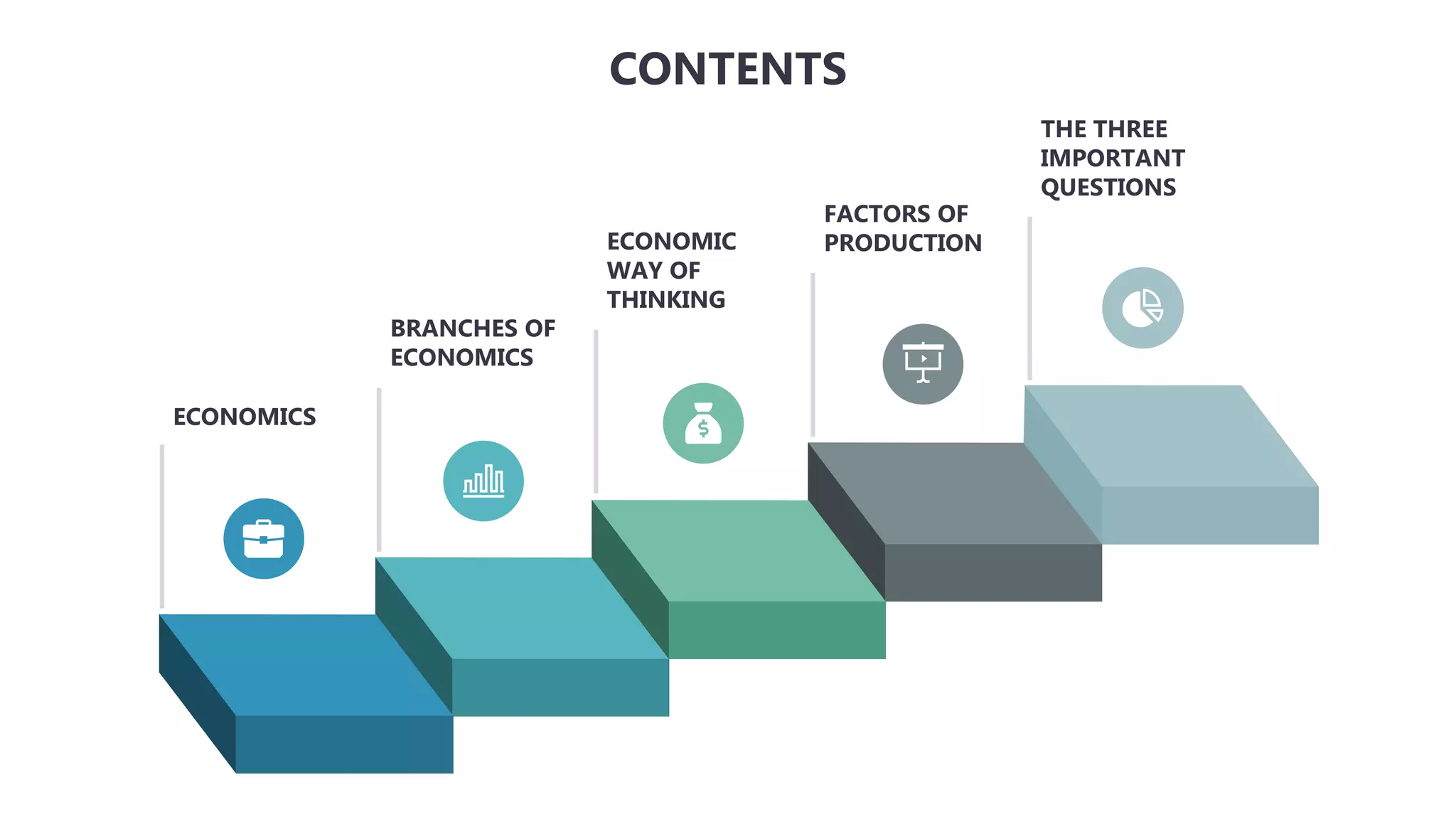 CONTENTS

ECONOMICS

BRANCHES OF ECONOMICS

ECONOMIC WAY OF THINKING

FACTORS OF PRODUCTION

THE THREE IMPORTANT QUESTIONS